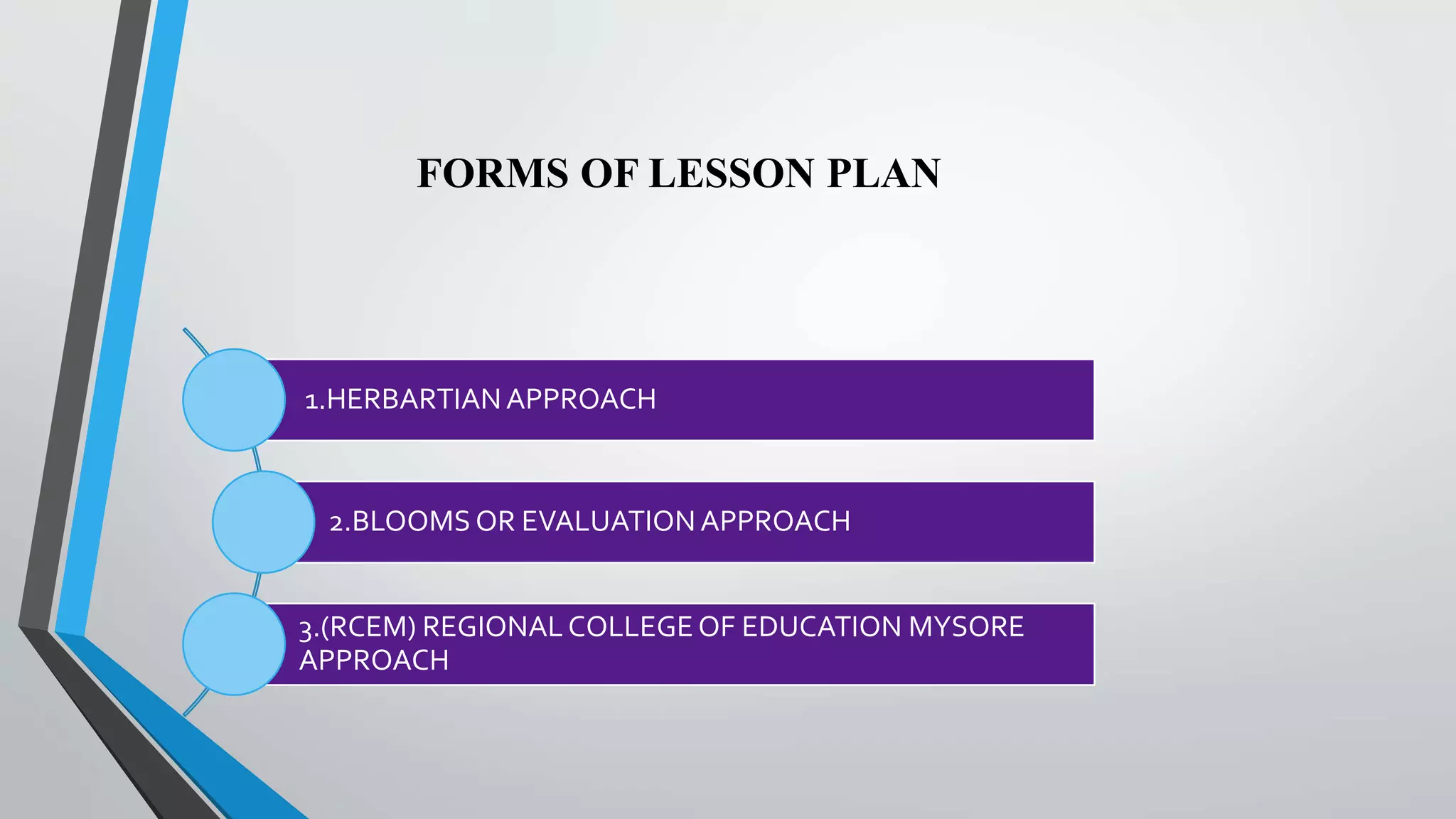 FORMS OF LESSON PLAN

1.HERBARTIAN APPROACH

2.BLOOMS OR EVALUATION APPROACH

3.(RCEM) REGIONAL COLLEGE OF EDUCATION MYSORE APPROACH